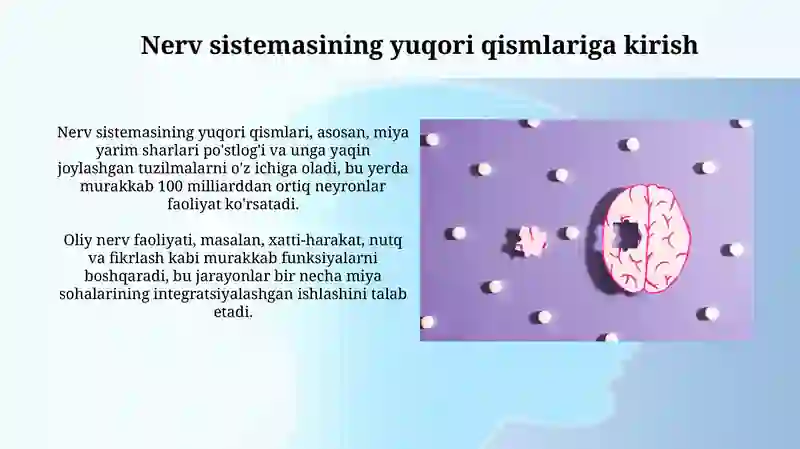 Nerv sistemasining yuqori qismlariga kirish

Nerv sistemasining yuqori qismlari, asosan, miya yarim sharlari po'stlog'i va unga yaqin joylashgan tuzilmalarni o'z ichiga oladi, bu yerda murakkab 100 milliarddan ortiq neyronlar faoliyat ko'rsatadi.

Oliy nerv faoliyati, masalan, xatti-harakat, nutq va fikrlash kabi murakkab funksiyalarni boshqaradi, bu jarayonlar bir necha miya sohalarining integratsiyalashgan ishlashini talab etadi.